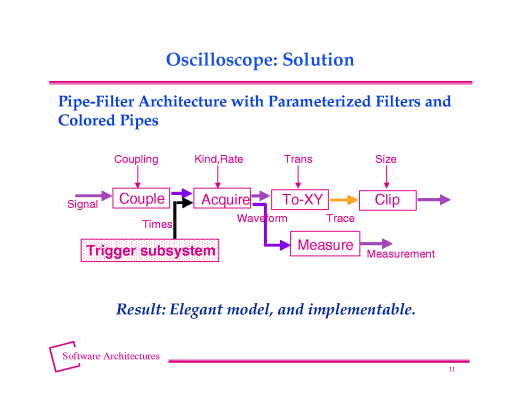 Oscilloscope: Solution

Pipe-Filter Architecture with Parameterized Filters and Colored Pipes

Coupling

Kind,Rate

Trans

Size

Signal

Couple

Acquire

To-XY

Clip

Times

Waveform

Trace

Trigger subsystem

Measure

Measurement

Result: Elegant model, and implementable.

Software Architectures

11